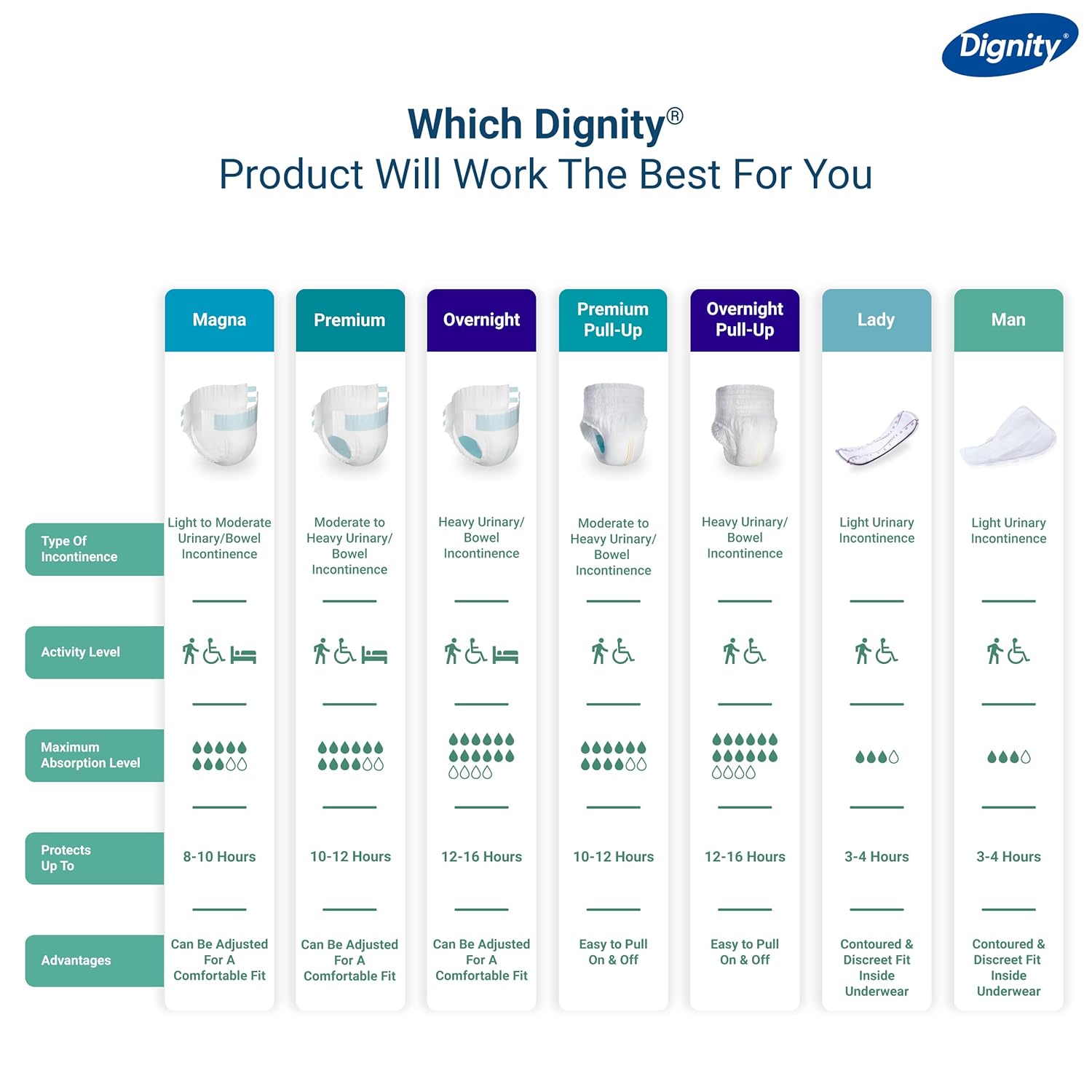 Dignity®

Which Dignity®
Product Will Work The Best For You

| | Magna | Premium | Overnight | Premium Pull-Up | Overnight Pull-Up | Lady | Man |
|---|---|---|---|---|---|---|---|
| Type Of Incontinence | Light to Moderate Urinary/Bowel Incontinence | Moderate to Heavy Urinary/ Bowel Incontinence | Heavy Urinary/ Bowel Incontinence | Moderate to Heavy Urinary/ Bowel Incontinence | Heavy Urinary/ Bowel Incontinence | Light Urinary Incontinence | Light Urinary Incontinence |
| Activity Level | | | | | | | |
| Maximum Absorption Level | | | | | | | |
| Protects Up To | 8-10 Hours | 10-12 Hours | 12-16 Hours | 10-12 Hours | 12-16 Hours | 3-4 Hours | 3-4 Hours |
| Advantages | Can Be Adjusted For A Comfortable Fit | Can Be Adjusted For A Comfortable Fit | Can Be Adjusted For A Comfortable Fit | Easy to Pull On & Off | Easy to Pull On & Off | Contoured & Discreet Fit Inside Underwear | Contoured & Discreet Fit Inside Underwear |